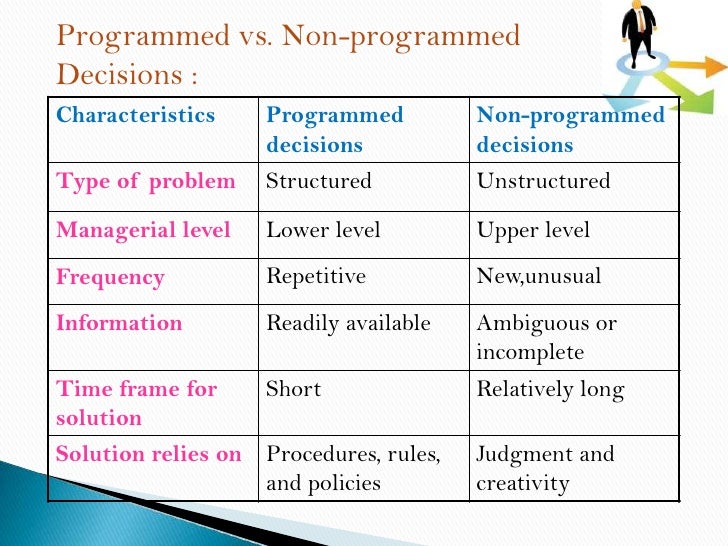 Programmed vs. Non-programmed Decisions :

| Characteristics | Programmed decisions | Non-programmed decisions |
|---|---|---|
| Type of problem | Structured | Unstructured |
| Managerial level | Lower level | Upper level |
| Frequency | Repetitive | New,unusual |
| Information | Readily available | Ambiguous or incomplete |
| Time frame for solution | Short | Relatively long |
| Solution relies on | Procedures, rules, and policies | Judgment and creativity |